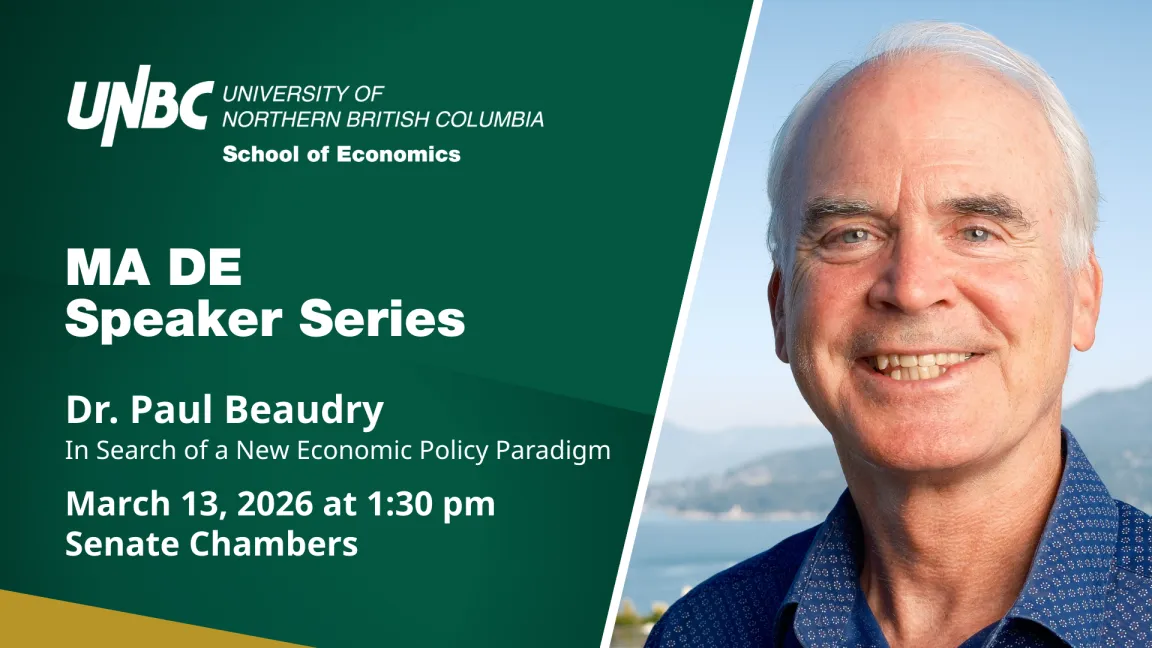 UNBC UNIVERSITY OF NORTHERN BRITISH COLUMBIA
School of Economics

MA DE
Speaker Series

Dr. Paul Beaudry
In Search of a New Economic Policy Paradigm

March 13, 2026 at 1:30 pm
Senate Chambers